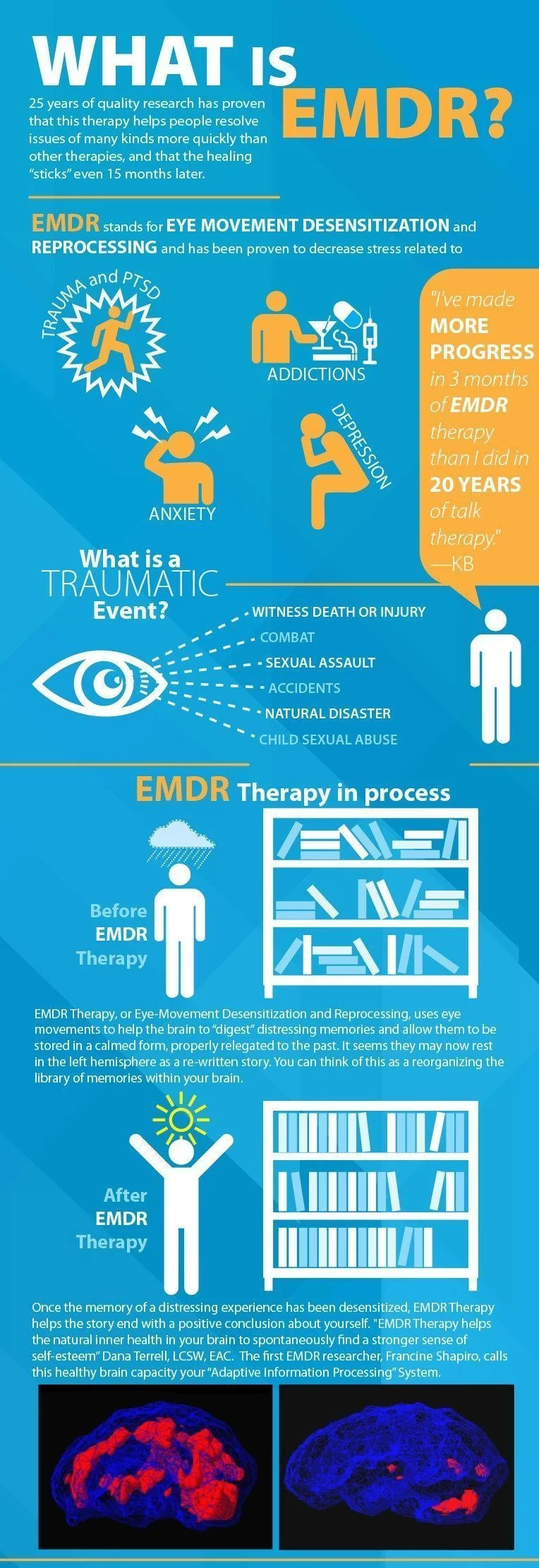 WHAT IS EMDR?

25 years of quality research has proven that this therapy helps people resolve issues of many kinds more quickly than other therapies, and that the healing "sticks" even 15 months later.

EMDR stands for EYE MOVEMENT DESENSITIZATION and REPROCESSING and has been proven to decrease stress related to

TRAUMA and PTSD

ADDICTIONS

ANXIETY

DEPRESSION

"I've made MORE PROGRESS in 3 months of EMDR therapy than I did in 20 YEARS of talk therapy." —KB

What is a TRAUMATIC Event?

WITNESS DEATH OR INJURY
COMBAT
SEXUAL ASSAULT
ACCIDENTS
NATURAL DISASTER
CHILD SEXUAL ABUSE

EMDR Therapy in process

Before EMDR Therapy

EMDR Therapy, or Eye-Movement Desensitization and Reprocessing, uses eye movements to help the brain to "digest" distressing memories and allow them to be stored in a calmed form, properly relegated to the past. It seems they may now rest in the left hemisphere as a re-written story. You can think of this as a reorganizing the library of memories within your brain.

After EMDR Therapy

Once the memory of a distressing experience has been desensitized, EMDR Therapy helps the story end with a positive conclusion about yourself. "EMDR Therapy helps the natural inner health in your brain to spontaneously find a stronger sense of self-esteem" Dana Terrell, LCSW, EAC. The first EMDR researcher, Francine Shapiro, calls this healthy brain capacity your "Adaptive Information Processing" System.